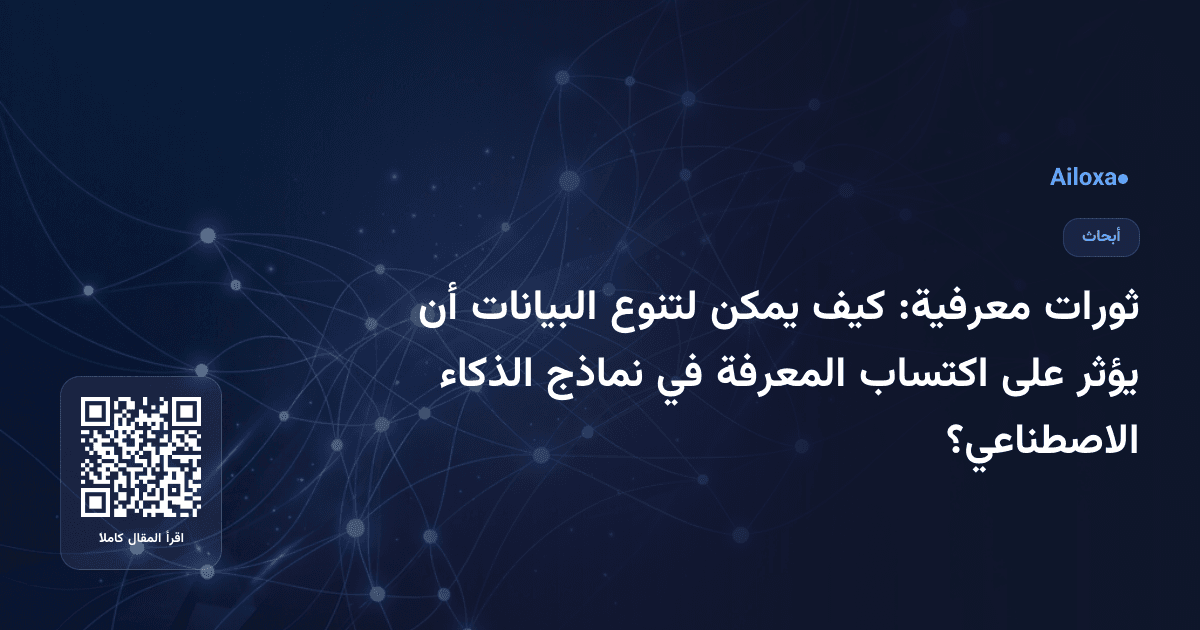 Ailoxa

أبحاث

ثورات معرفية: كيف يمكن لتنوع البيانات أن يؤثر على اكتساب المعرفة في نماذج الذكاء الاصطناعي؟

اقرأ المقال كاملا